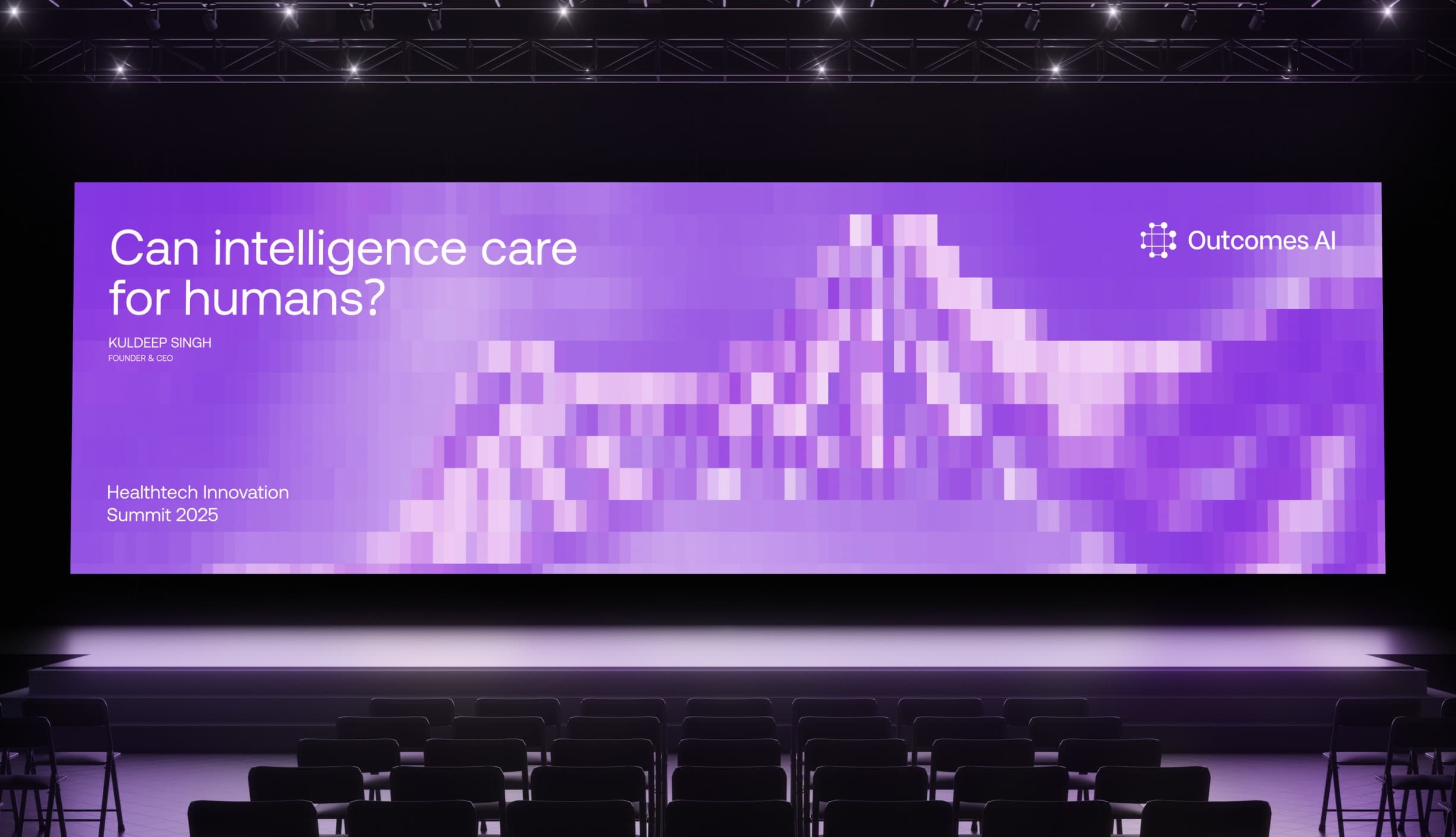 Can intelligence care for humans?

KULDEEP SINGH
FOUNDER & CEO

Outcomes AI

Healthtech Innovation Summit 2025